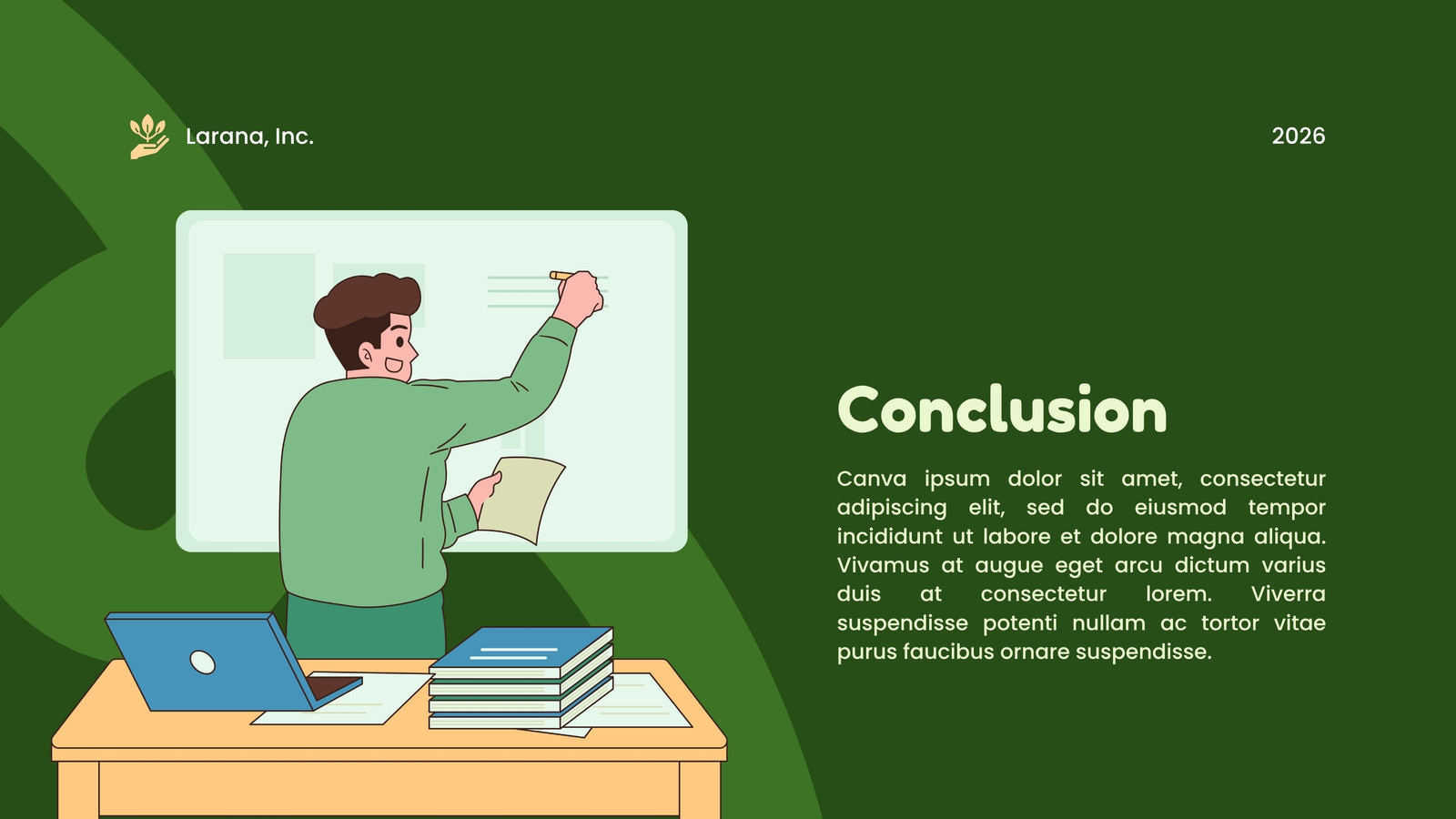 Larana, Inc.

2026

Conclusion

Canva ipsum dolor sit amet, consectetur adipiscing elit, sed do eiusmod tempor incididunt ut labore et dolore magna aliqua. Vivamus at augue eget arcu dictum varius duis at consectetur lorem. Viverra suspendisse potenti nullam ac tortor vitae purus faucibus ornare suspendisse.